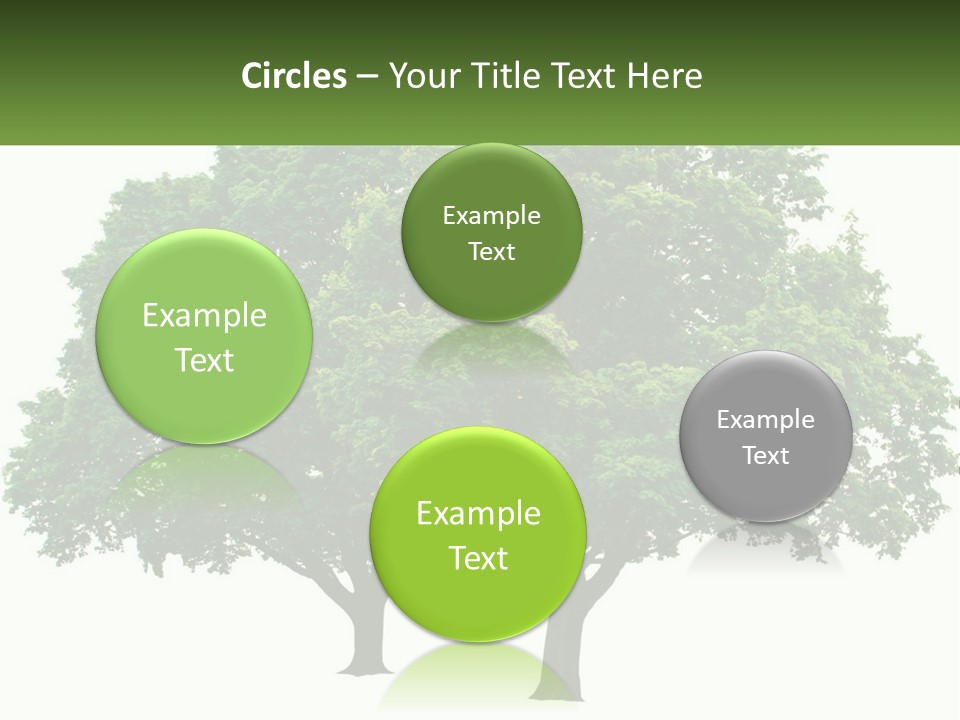 Circles – Your Title Text Here

Example Text

Example Text

Example Text

Example Text